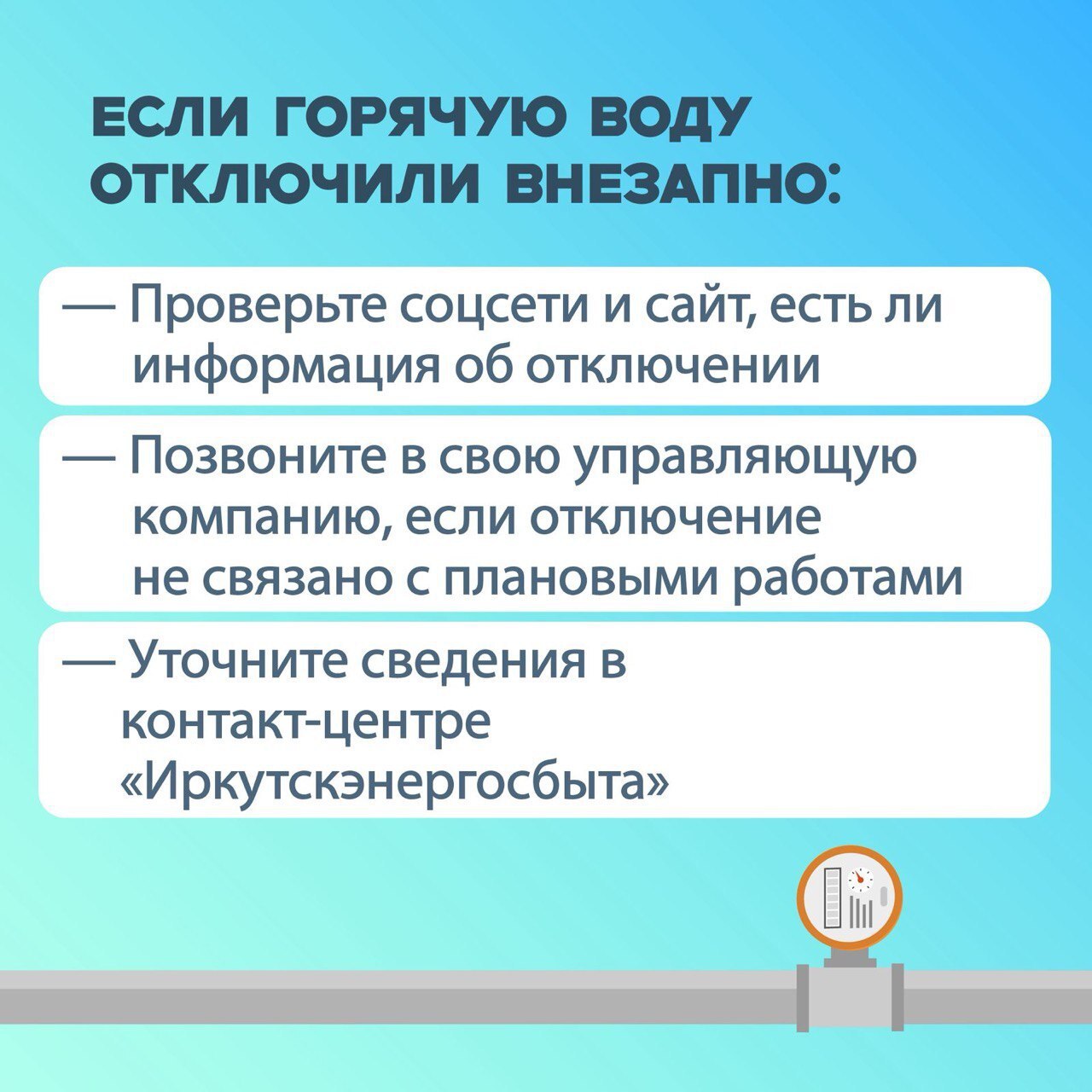 ЕСЛИ ГОРЯЧУЮ ВОДУ ОТКЛЮЧИЛИ ВНЕЗАПНО:

— Проверьте соцсети и сайт, есть ли информация об отключении

— Позвоните в свою управляющую компанию, если отключение не связано с плановыми работами

— Уточните сведения в контакт-центре «Иркутскэнергосбыта»